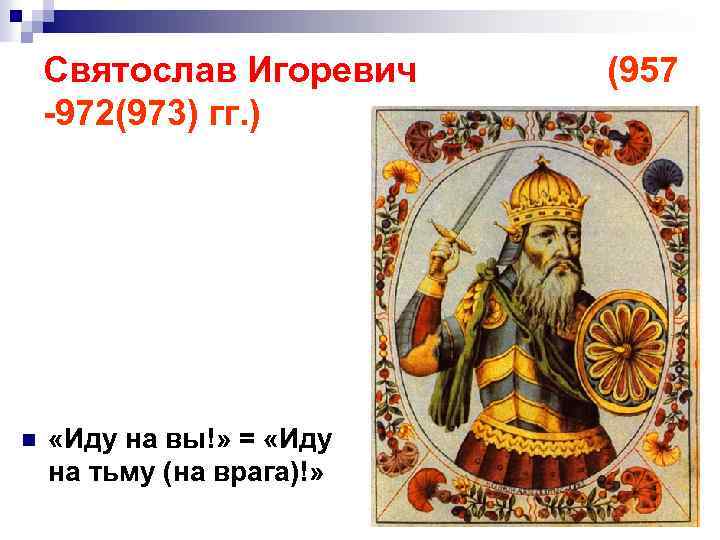 Святослав Игоревич (957 -972(973) гг.)

«Иду на вы!» = «Иду на тьму (на врага)!»